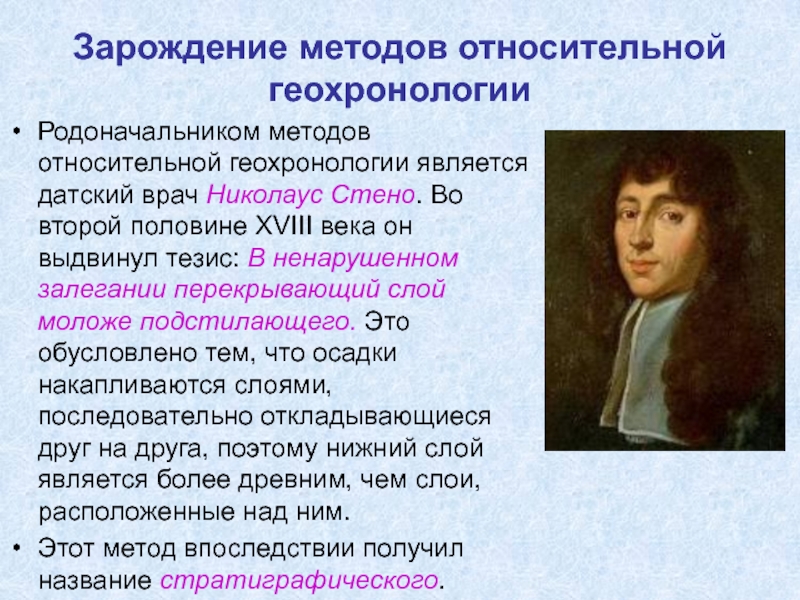 Зарождение методов относительной геохронологии

• Родоначальником методов относительной геохронологии является датский врач Николаус Стено. Во второй половине XVIII века он выдвинул тезис: В ненарушенном залегании перекрывающий слой моложе подстилающего. Это обусловлено тем, что осадки накапливаются слоями, последовательно откладывающиеся друг на друга, поэтому нижний слой является более древним, чем слои, расположенные над ним.

• Этот метод впоследствии получил название стратиграфического.